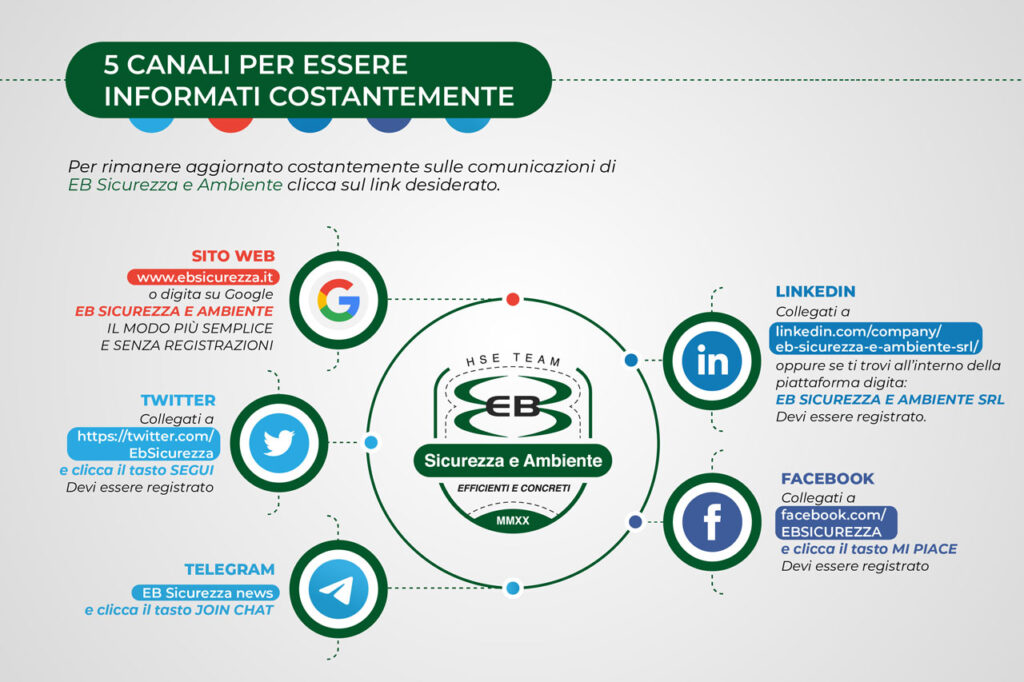 5 CANALI PER ESSERE INFORMATI COSTANTEMENTE

Per rimanere aggiornato costantemente sulle comunicazioni di EB Sicurezza e Ambiente clicca sul link desiderato.

SITO WEB
www.ebsicurezza.it
o digita su Google
EB SICUREZZA E AMBIENTE
IL MODO PIÙ SEMPLICE
E SENZA REGISTRAZIONI

TWITTER
Collegati a
https://twitter.com/EbSicurezza
e clicca il tasto SEGUI
Devi essere registrato

TELEGRAM
EB Sicurezza news
e clicca il tasto JOIN CHAT

HSE TEAM
EB
Sicurezza e Ambiente
EFFICIENTI E CONCRETI
MMXX

LINKEDIN
Collegati a
linkedin.com/company/eb-sicurezza-e-ambiente-srl/
oppure se ti trovi all'interno della piattaforma digita:
EB SICUREZZA E AMBIENTE SRL
Devi essere registrato.

FACEBOOK
Collegati a
facebook.com/EBSICUREZZA
e clicca il tasto MI PIACE
Devi essere registrato